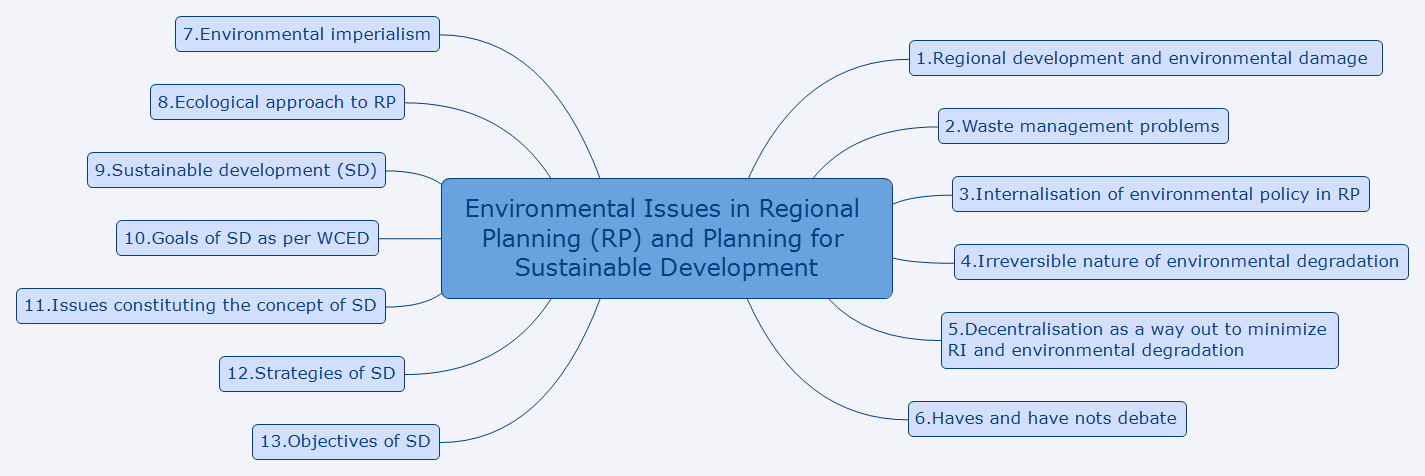 Environmental Issues in Regional Planning (RP) and Planning for Sustainable Development

1.Regional development and environmental damage

2.Waste management problems

3.Internalisation of environmental policy in RP

4.Irreversible nature of environmental degradation

5.Decentralisation as a way out to minimize RI and environmental degradation

6.Haves and have nots debate

7.Environmental imperialism

8.Ecological approach to RP

9.Sustainable development (SD)

10.Goals of SD as per WCED

11.Issues constituting the concept of SD

12.Strategies of SD

13.Objectives of SD